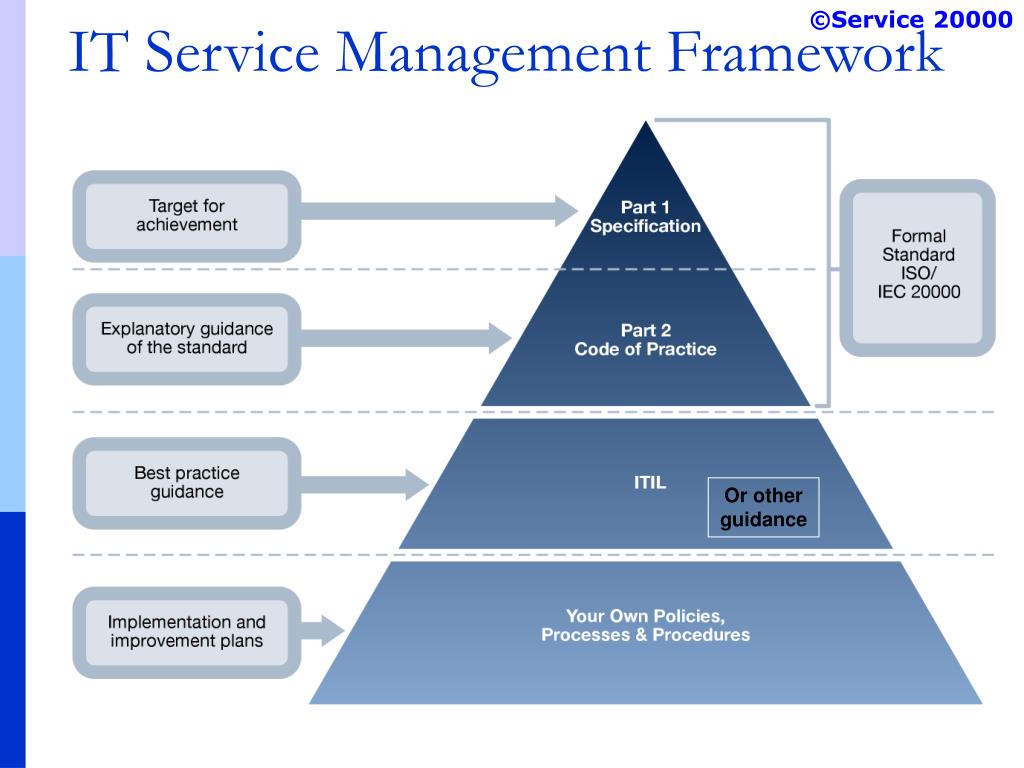 ©Service 20000

IT Service Management Framework

Target for achievement

Part 1
Specification

Formal Standard ISO/ IEC 20000

Explanatory guidance of the standard

Part 2
Code of Practice

Best practice guidance

ITIL

Or other guidance

Implementation and improvement plans

Your Own Policies, Processes & Procedures